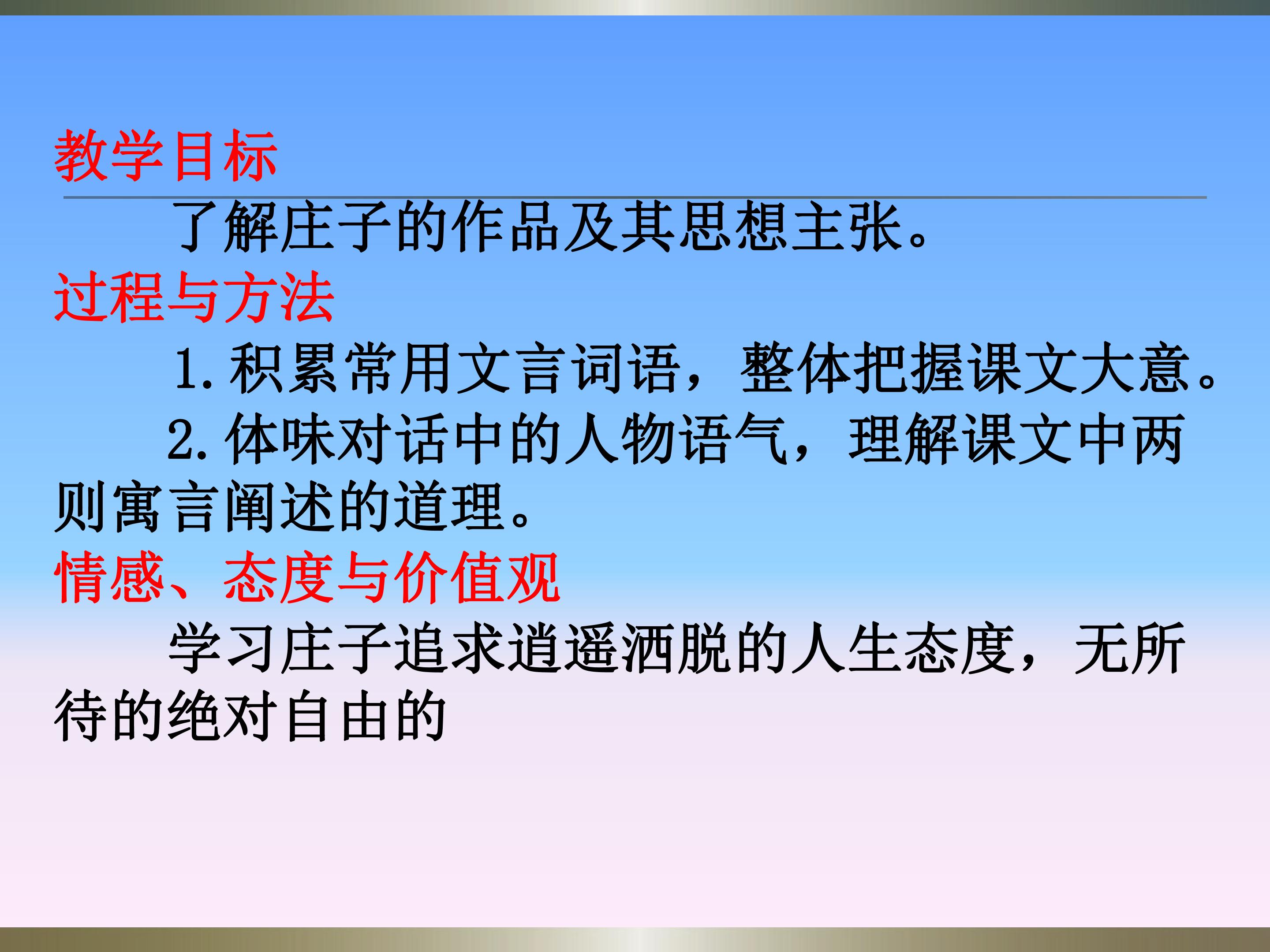 教学目标

了解庄子的作品及其思想主张。

过程与方法

1.积累常用文言词语，整体把握课文大意。

2.体味对话中的人物语气，理解课文中两则寓言阐述的道理。

情感、态度与价值观

学习庄子追求逍遥洒脱的人生态度，无所待的绝对自由的